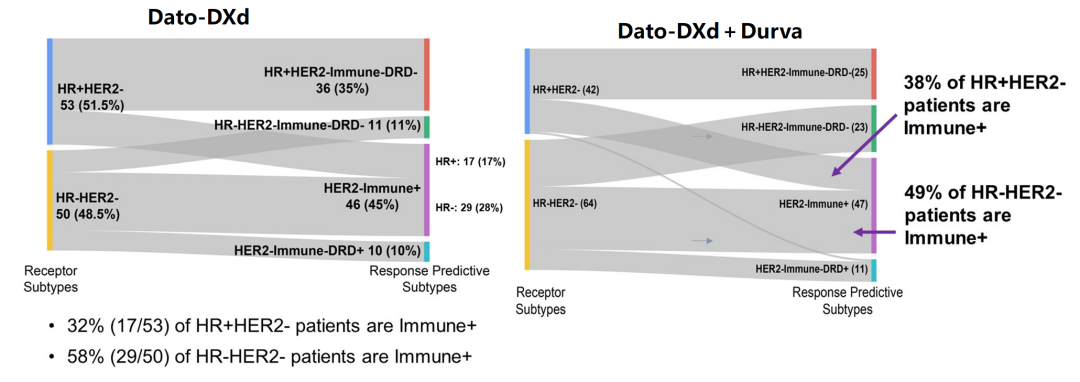 Dato-DXd

HR+HER2-
53 (51.5%)

HR-HER2-
50 (48.5%)

HR+HER2-Immune-DRD-
36 (35%)

HR-HER2-Immune-DRD- 11 (11%)

HER2-Immune+
46 (45%)

HR+: 17 (17%)

HR-: 29 (28%)

HER2-Immune-DRD+ 10 (10%)

Receptor Subtypes

Response Predictive Subtypes

• 32% (17/53) of HR+HER2- patients are Immune+

• 58% (29/50) of HR-HER2- patients are Immune+

Dato-DXd + Durva

HR+HER2- (42)

HR-HER2- (64)

HR+HER2-Immune-DRD-(25)

HR-HER2-Immune-DRD- (23)

HER2-Immune+ (47)

HER2-Immune-DRD+ (11)

Receptor Subtypes

Response Predictive Subtypes

38% of HR+HER2- patients are Immune+

49% of HR-HER2- patients are Immune+